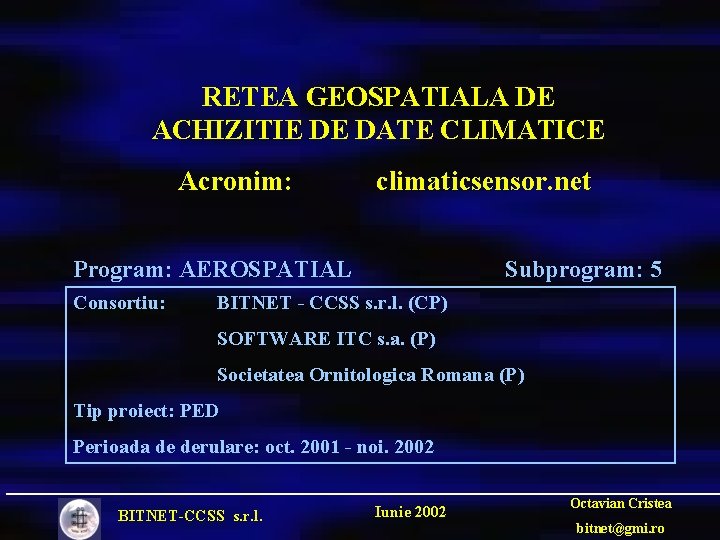 RETEA GEOSPATIALA DE ACHIZITIE DE DATE CLIMATICE

Acronim: climaticsensor.net

Program: AEROSPATIAL Subprogram: 5

Consortiu: BITNET - CCSS s.r.l. (CP)
SOFTWARE ITC s.a. (P)
Societatea Ornitologica Romana (P)

Tip proiect: PED

Perioada de derulare: oct. 2001 - noi. 2002

BITNET-CCSS s.r.l.

Iunie 2002

Octavian Cristea
bitnet@gmi.ro